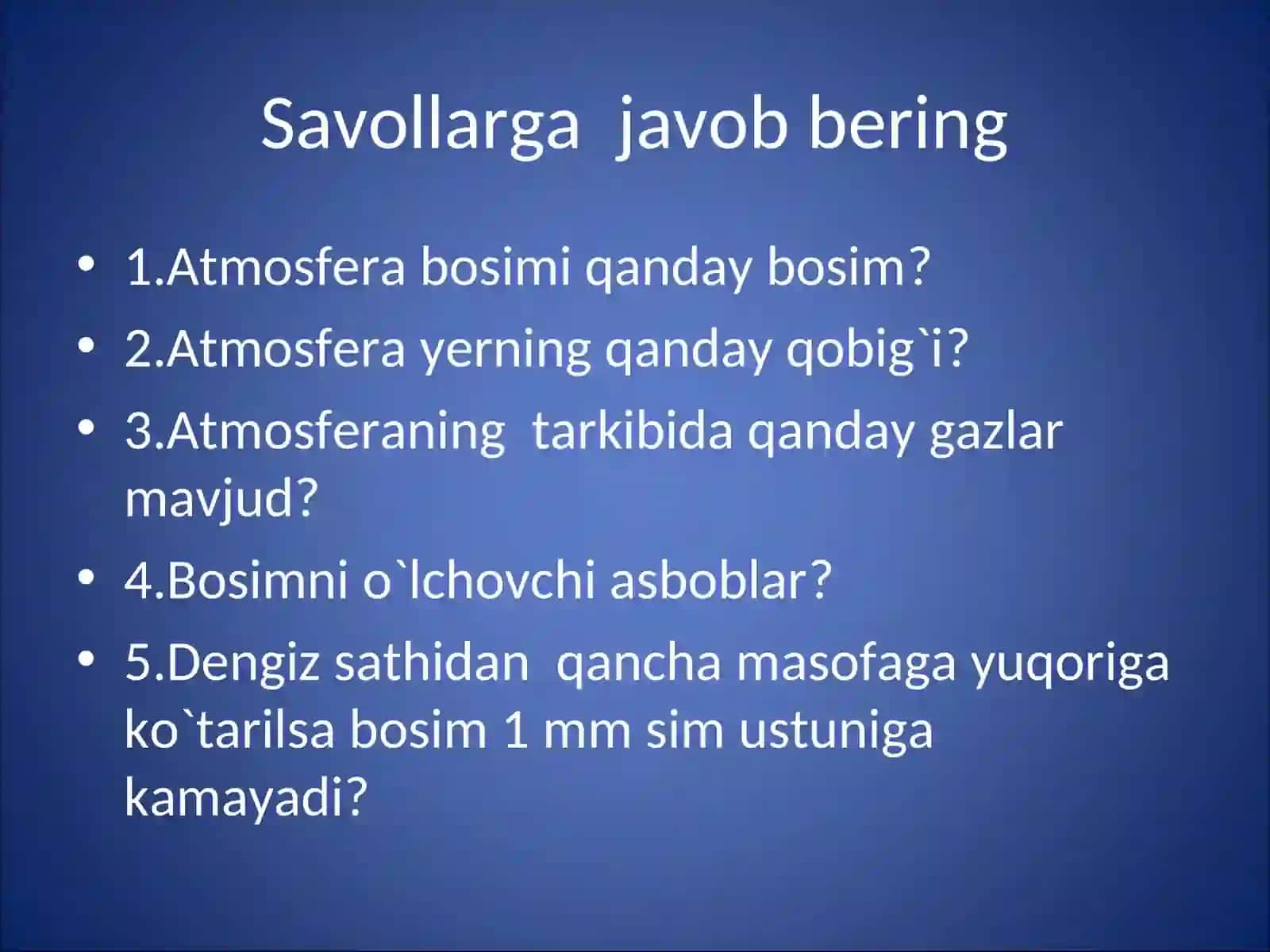 Savollarga javob bering

• 1.Atmosfera bosimi qanday bosim?
• 2.Atmosfera yerning qanday qobig`i?
• 3.Atmosferaning tarkibida qanday gazlar mavjud?
• 4.Bosimni o`lchovchi asboblar?
• 5.Dengiz sathidan qancha masofaga yuqoriga ko`tarilsa bosim 1 mm sim ustuniga kamayadi?